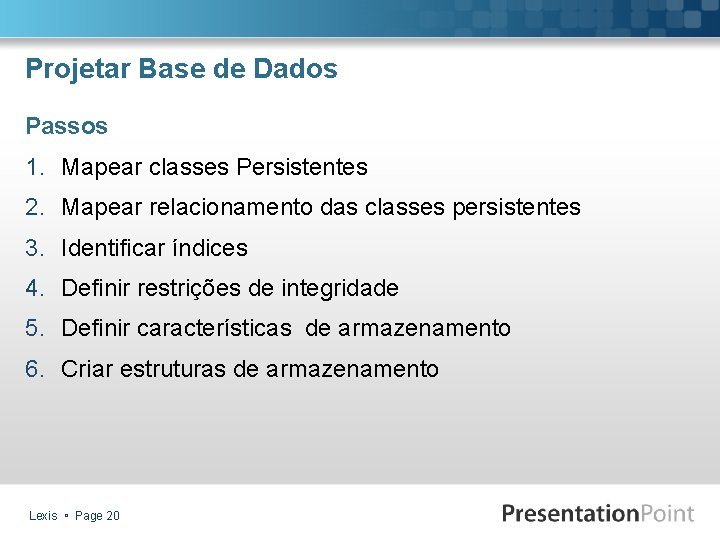 Projetar Base de Dados

Passos

1. Mapear classes Persistentes
2. Mapear relacionamento das classes persistentes
3. Identificar índices
4. Definir restrições de integridade
5. Definir características de armazenamento
6. Criar estruturas de armazenamento

Lexis ▪ Page 20

PresentationPoint